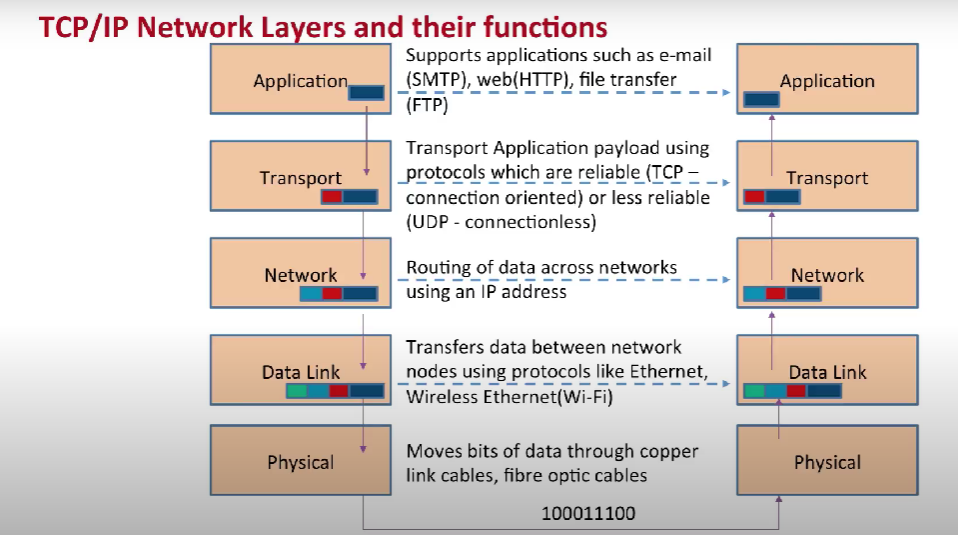 TCP/IP Network Layers and their functions

Application

Supports applications such as e-mail (SMTP), web(HTTP), file transfer (FTP)

Application

Transport

Transport Application payload using protocols which are reliable (TCP – connection oriented) or less reliable (UDP - connectionless)

Transport

Network

Routing of data across networks using an IP address

Network

Data Link

Transfers data between network nodes using protocols like Ethernet, Wireless Ethernet(Wi-Fi)

Data Link

Physical

Moves bits of data through copper link cables, fibre optic cables

Physical

100011100